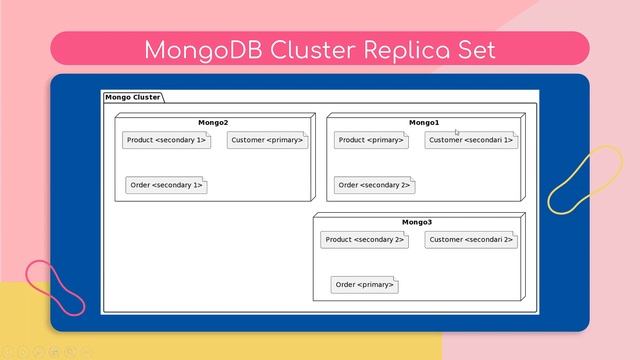 MongoDB Cluster Replica Set

Mongo Cluster

Mongo2

Product <secondary 1>

Customer <primary>

Order <secondary 1>

Mongo1

Product <primary>

Customer <secondari 1>

Order <secondary 2>

Mongo3

Product <secondary 2>

Customer <secondari 2>

Order <primary>